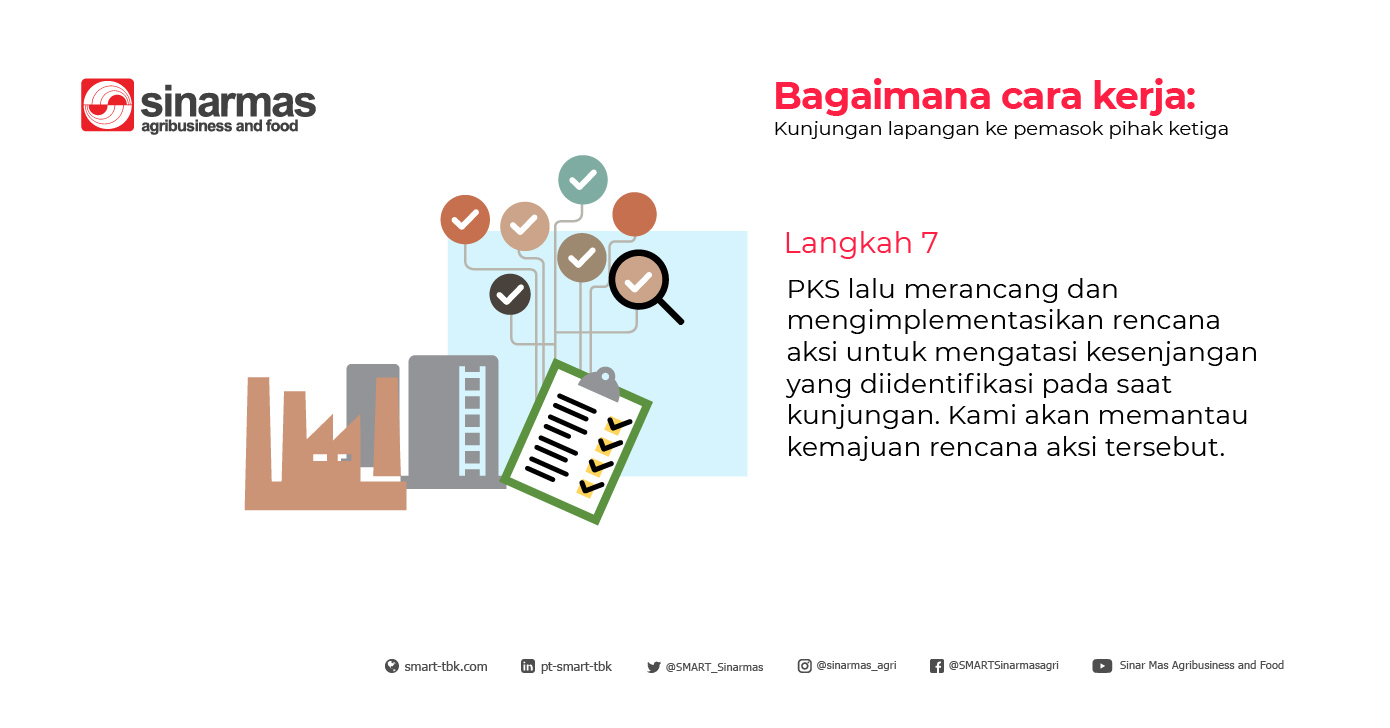 sinarmas
agribusiness and food

Bagaimana cara kerja:
Kunjungan lapangan ke pemasok pihak ketiga

Langkah 7

PKS lalu merancang dan mengimplementasikan rencana aksi untuk mengatasi kesenjangan yang diidentifikasi pada saat kunjungan. Kami akan memantau kemajuan rencana aksi tersebut.

smart-tbk.com pt-smart-tbk @SMART_Sinarmas @sinarmas_agri @SMARTSinarmasagri Sinar Mas Agribusiness and Food